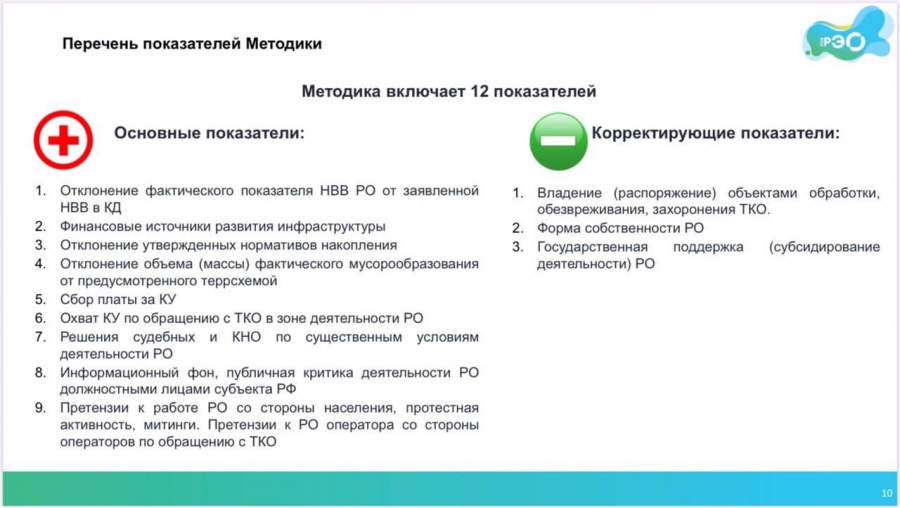 Перечень показателей Методики

РЭО

Методика включает 12 показателей

Основные показатели:

1. Отклонение фактического показателя НВВ РО от заявленной НВВ в КД
2. Финансовые источники развития инфраструктуры
3. Отклонение утвержденных нормативов накопления
4. Отклонение объема (массы) фактического мусорообразования от предусмотренного террсхемой
5. Сбор платы за КУ
6. Охват КУ по обращению с ТКО в зоне деятельности РО
7. Решения судебных и КНО по существенным условиям деятельности РО
8. Информационный фон, публичная критика деятельности РО должностными лицами субъекта РФ
9. Претензии к работе РО со стороны населения, протестная активность, митинги. Претензии к РО оператора со стороны операторов по обращению с ТКО

Корректирующие показатели:

1. Владение (распоряжение) объектами обработки, обезвреживания, захоронения ТКО.
2. Форма собственности РО
3. Государственная поддержка (субсидирование деятельности) РО

10